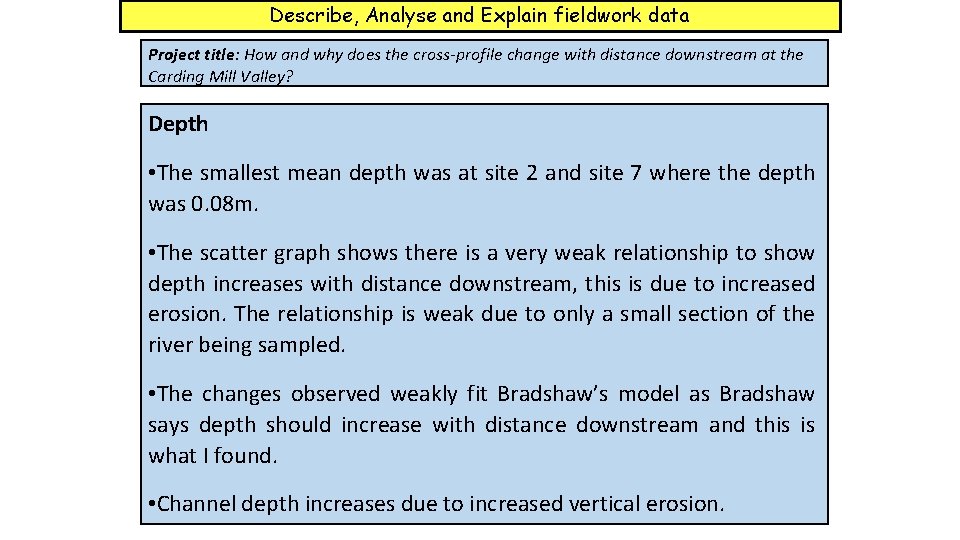 Describe, Analyse and Explain fieldwork data

Project title: How and why does the cross-profile change with distance downstream at the Carding Mill Valley?

Depth

•The smallest mean depth was at site 2 and site 7 where the depth was 0.08m.

•The scatter graph shows there is a very weak relationship to show depth increases with distance downstream, this is due to increased erosion. The relationship is weak due to only a small section of the river being sampled.

•The changes observed weakly fit Bradshaw's model as Bradshaw says depth should increase with distance downstream and this is what I found.

•Channel depth increases due to increased vertical erosion.